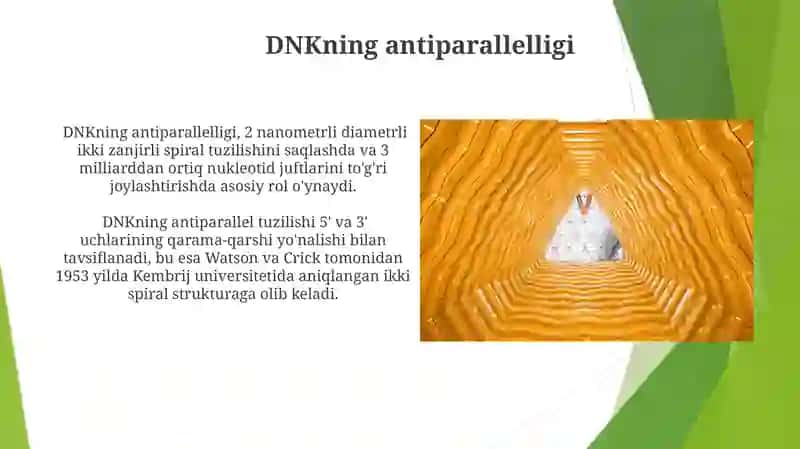 DNKning antiparallelligi

DNKning antiparallelligi, 2 nanometrli diametrli ikki zanjirli spiral tuzilishini saqlashda va 3 milliarddan ortiq nukleotid juftlarini to'g'ri joylashtirishda asosiy rol o'ynaydi.

DNKning antiparallel tuzilishi 5' va 3' uchlarining qarama-qarshi yo'nalishi bilan tavsiflanadi, bu esa Watson va Crick tomonidan 1953 yilda Kembrij universitetida aniqlangan ikki spiral strukturaga olib keladi.